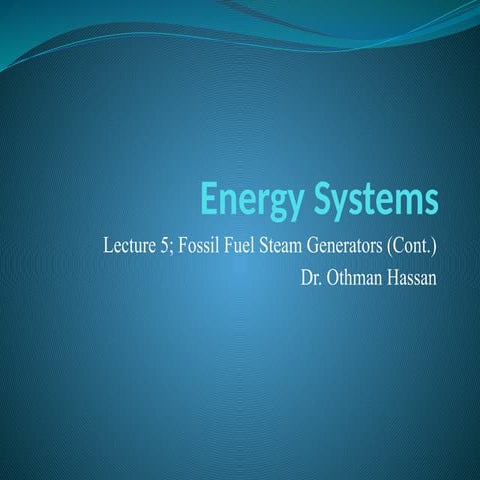 Energy Systems

Lecture 5; Fossil Fuel Steam Generators (Cont.)

Dr. Othman Hassan